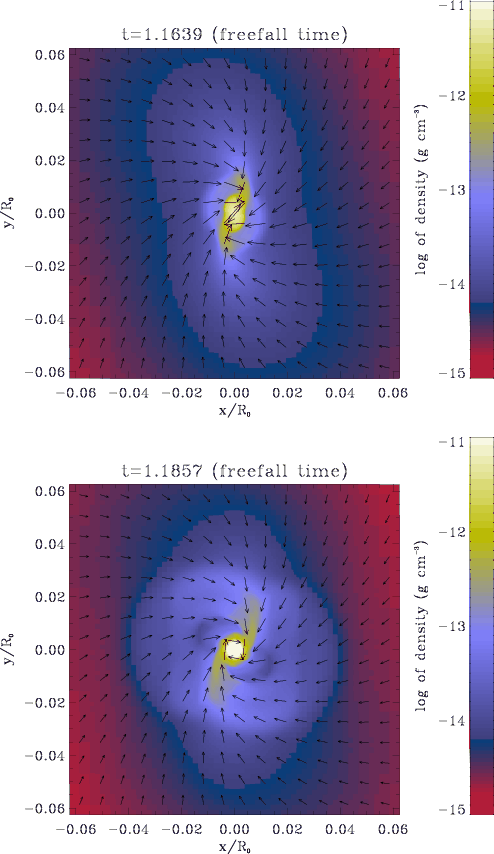 t=1.1639 (freefall time)

0.06
0.04
0.02
0.00
−0.02
−0.04
−0.06

$y/R_0$

−0.06 −0.04 −0.02 0.00 0.02 0.04 0.06

$x/R_0$

−11
−12
−13
−14
−15

log of density (g cm$^{-3}$)

t=1.1857 (freefall time)

0.06
0.04
0.02
0.00
−0.02
−0.04
−0.06

$y/R_0$

−0.06 −0.04 −0.02 0.00 0.02 0.04 0.06

$x/R_0$

−11
−12
−13
−14
−15

log of density (g cm$^{-3}$)